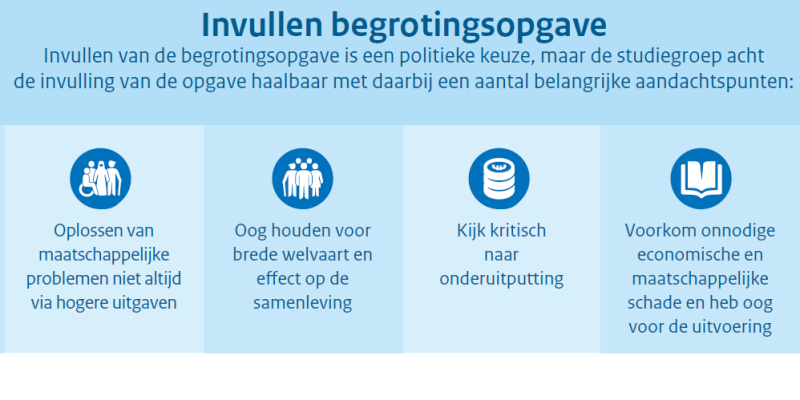 Invullen begrotingsopgave

Invullen van de begrotingsopgave is een politieke keuze, maar de studiegroep acht de invulling van de opgave haalbaar met daarbij een aantal belangrijke aandachtspunten:

Oplossen van maatschappelijke problemen niet altijd via hogere uitgaven

Oog houden voor brede welvaart en effect op de samenleving

Kijk kritisch naar onderuitputting

Voorkom onnodige economische en maatschappelijke schade en heb oog voor de uitvoering